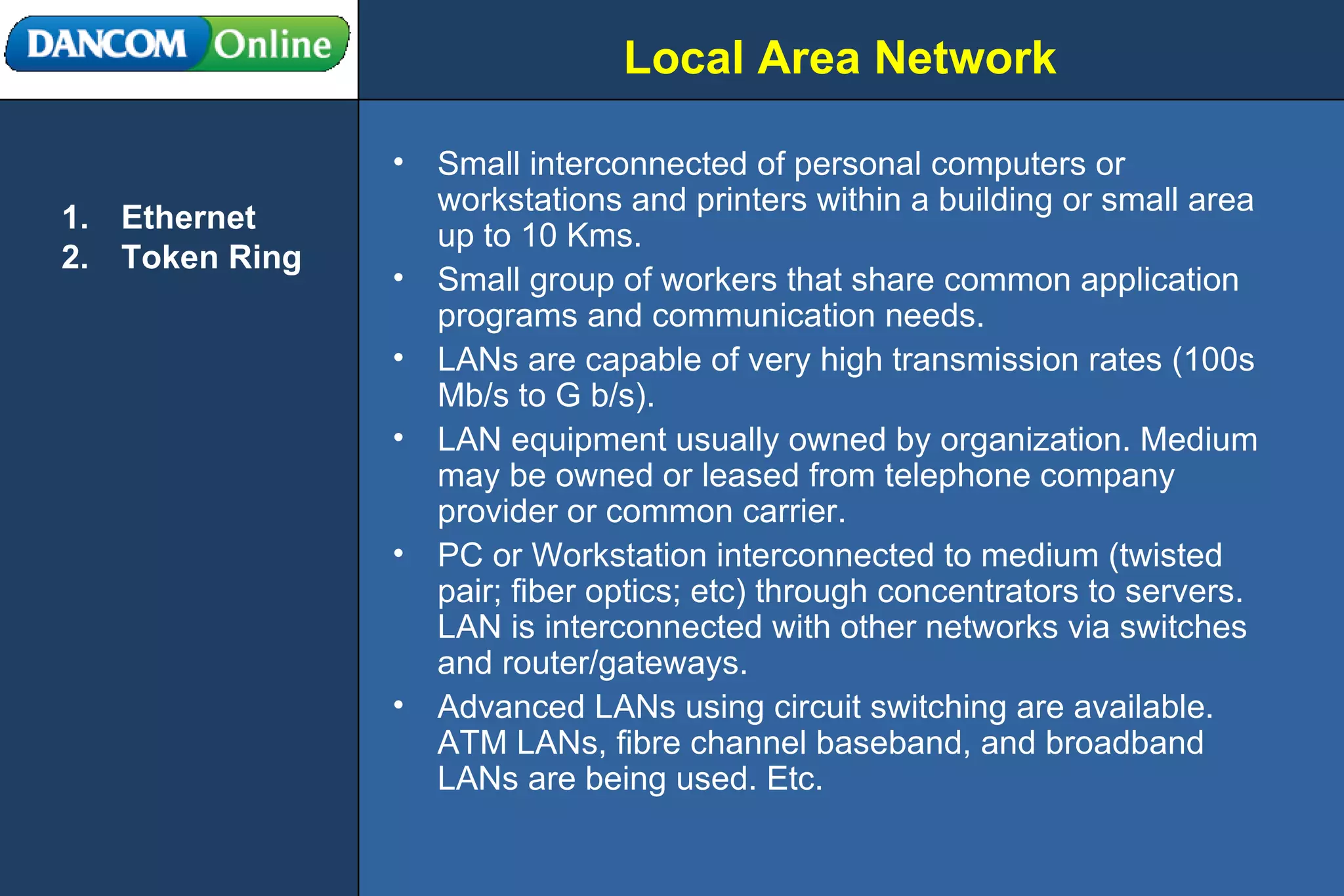 DANCOM Online

Local Area Network

1. Ethernet
2. Token Ring

• Small interconnected of personal computers or workstations and printers within a building or small area up to 10 Kms.
• Small group of workers that share common application programs and communication needs.
• LANs are capable of very high transmission rates (100s Mb/s to G b/s).
• LAN equipment usually owned by organization. Medium may be owned or leased from telephone company provider or common carrier.
• PC or Workstation interconnected to medium (twisted pair; fiber optics; etc) through concentrators to servers. LAN is interconnected with other networks via switches and router/gateways.
• Advanced LANs using circuit switching are available. ATM LANs, fibre channel baseband, and broadband LANs are being used. Etc.